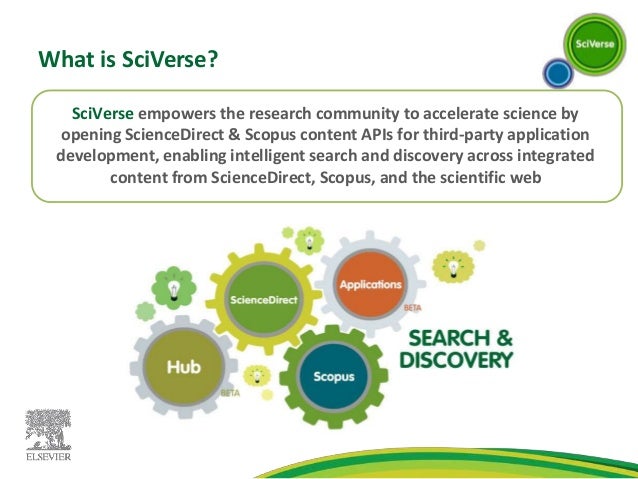 What is SciVerse?

SciVerse

SciVerse empowers the research community to accelerate science by opening ScienceDirect & Scopus content APIs for third-party application development, enabling intelligent search and discovery across integrated content from ScienceDirect, Scopus, and the scientific web

ScienceDirect

Applications
BETA

Hub
BETA

Scopus

SEARCH & DISCOVERY

ELSEVIER